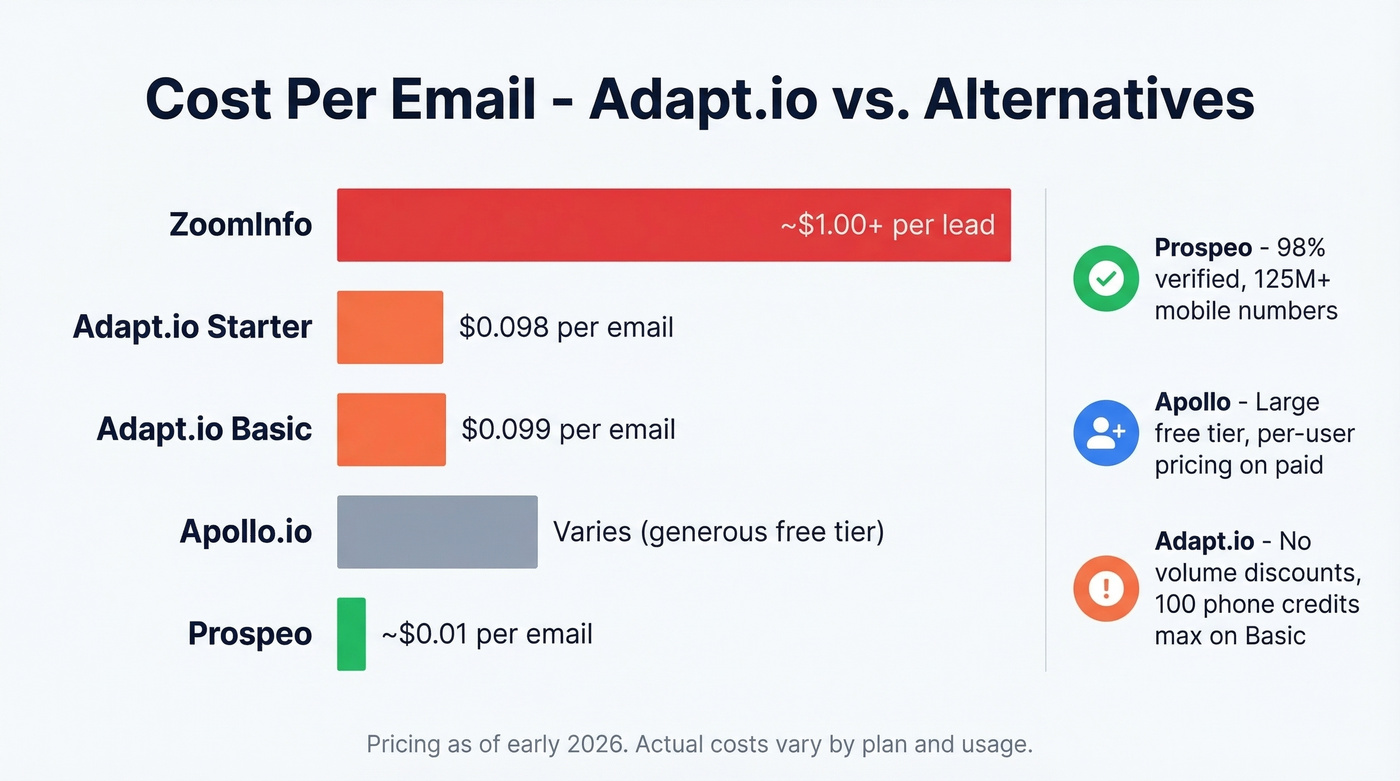 Cost Per Email - Adapt.io vs. Alternatives

ZoomInfo
~$1.00+ per lead

Adapt.io Starter
$0.098 per email

Adapt.io Basic
$0.099 per email

Apollo.io
Varies (generous free tier)

Prospeo
~$0.01 per email

Prospeo - 98% verified, 125M+ mobile numbers

Apollo - Large free tier, per-user pricing on paid

Adapt.io - No volume discounts, 100 phone credits max on Basic

Pricing as of early 2026. Actual costs vary by plan and usage.